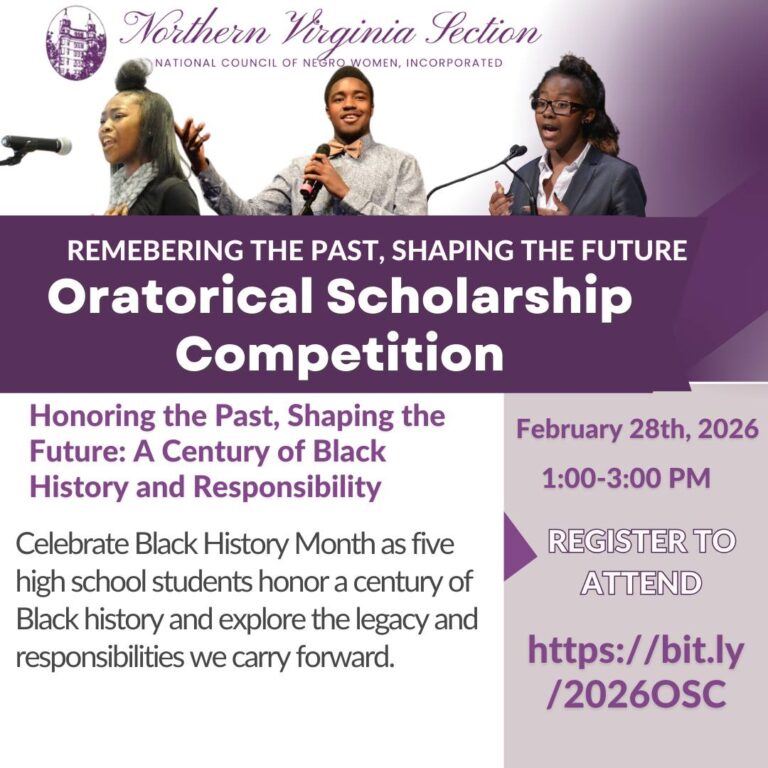 Northern Virginia Section
NATIONAL COUNCIL OF NEGRO WOMEN, INCORPORATED

REMEBERING THE PAST, SHAPING THE FUTURE
Oratorical Scholarship Competition

Honoring the Past, Shaping the Future: A Century of Black History and Responsibility

Celebrate Black History Month as five high school students honor a century of Black history and explore the legacy and responsibilities we carry forward.

February 28th, 2026
1:00-3:00 PM

REGISTER TO ATTEND

https://bit.ly/2026OSC